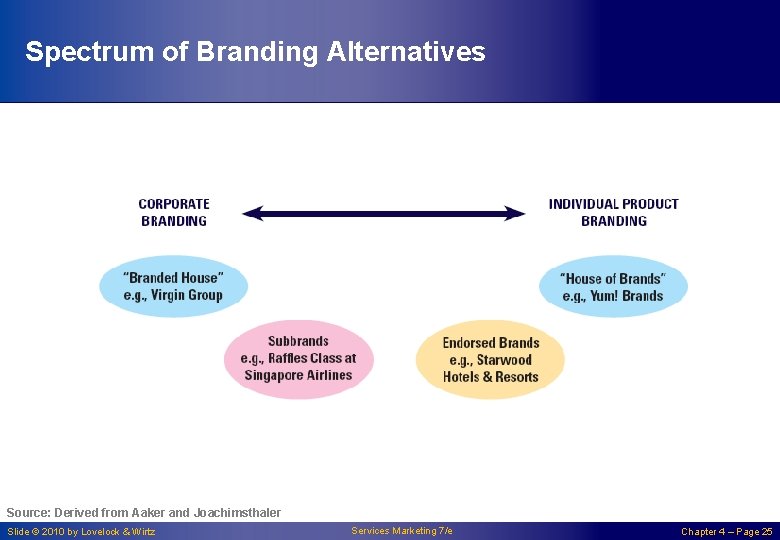 Spectrum of Branding Alternatives

CORPORATE BRANDING

INDIVIDUAL PRODUCT BRANDING

"Branded House" e.g., Virgin Group

"House of Brands" e.g., Yum! Brands

Subbrands e.g., Raffles Class at Singapore Airlines

Endorsed Brands e.g., Starwood Hotels & Resorts

Source: Derived from Aaker and Joachimsthaler

Slide © 2010 by Lovelock & Wirtz

Services Marketing 7/e

Chapter 4 – Page 25